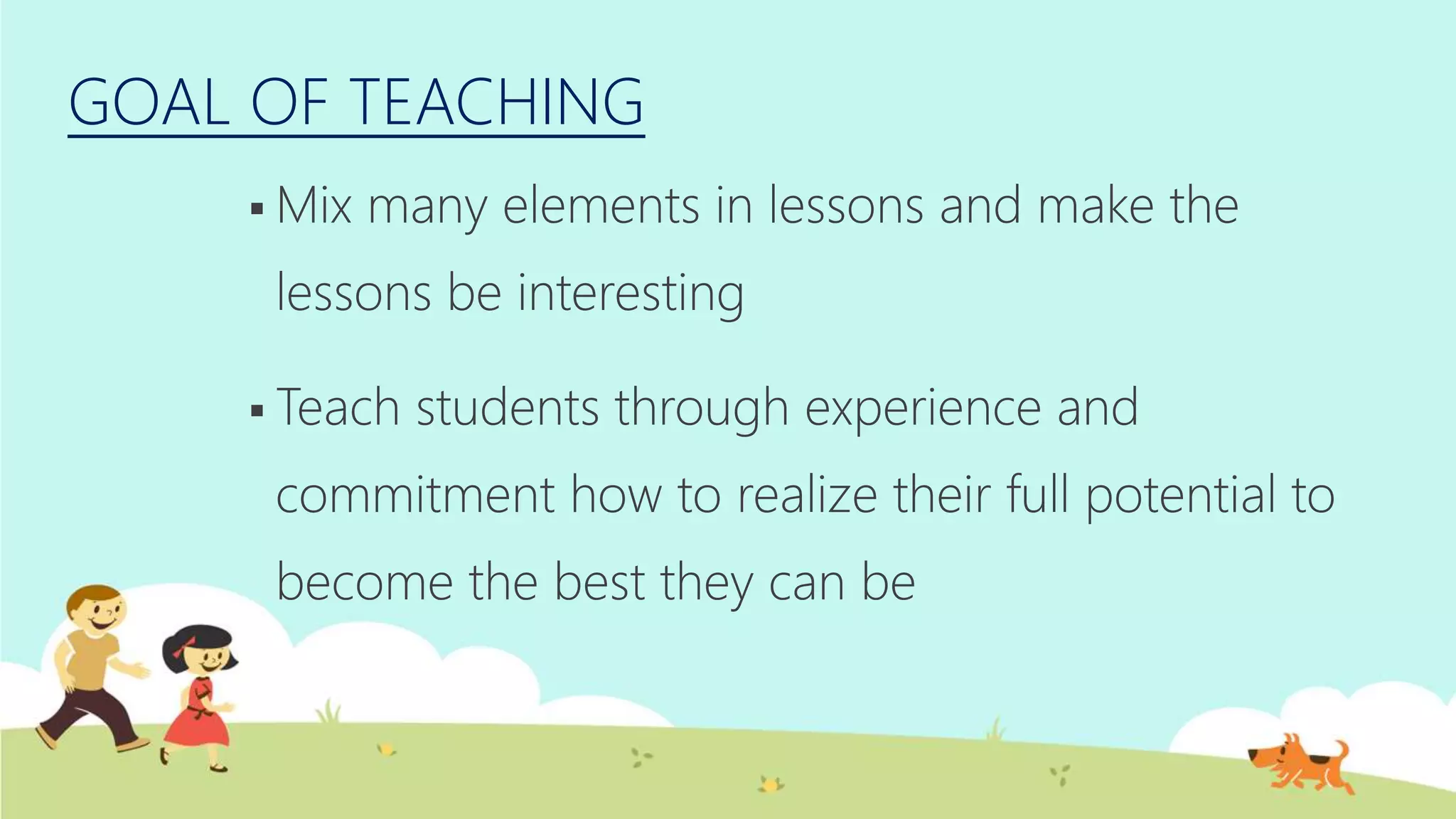 GOAL OF TEACHING

▪ Mix many elements in lessons and make the lessons be interesting

▪ Teach students through experience and commitment how to realize their full potential to become the best they can be